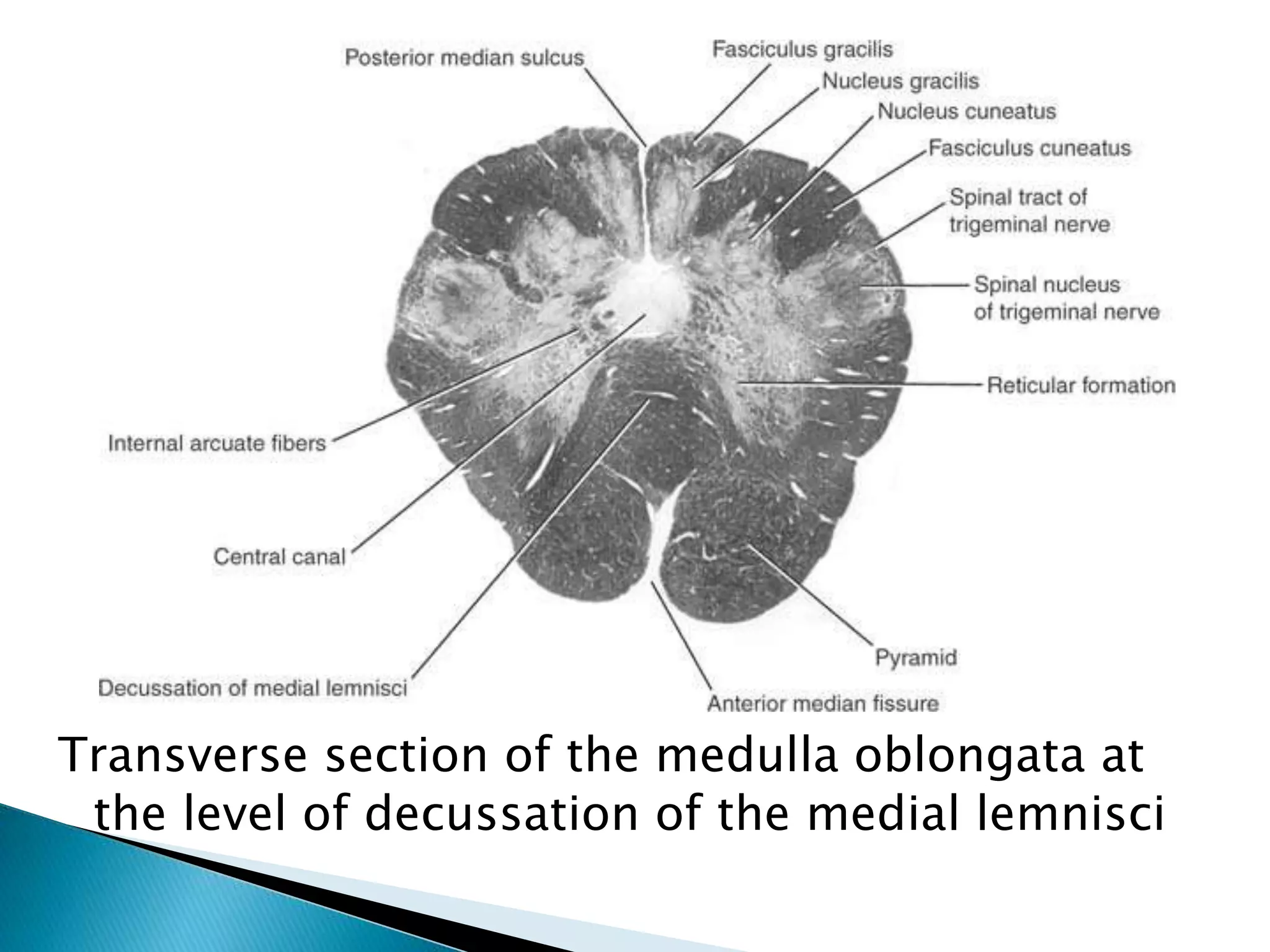 Posterior median sulcus
Fasciculus gracilis
Nucleus gracilis
Nucleus cuneatus
Fasciculus cuneatus
Spinal tract of trigeminal nerve
Spinal nucleus of trigeminal nerve
Reticular formation
Internal arcuate fibers
Central canal
Decussation of medial lemnisci
Pyramid
Anterior median fissure

Transverse section of the medulla oblongata at the level of decussation of the medial lemnisci